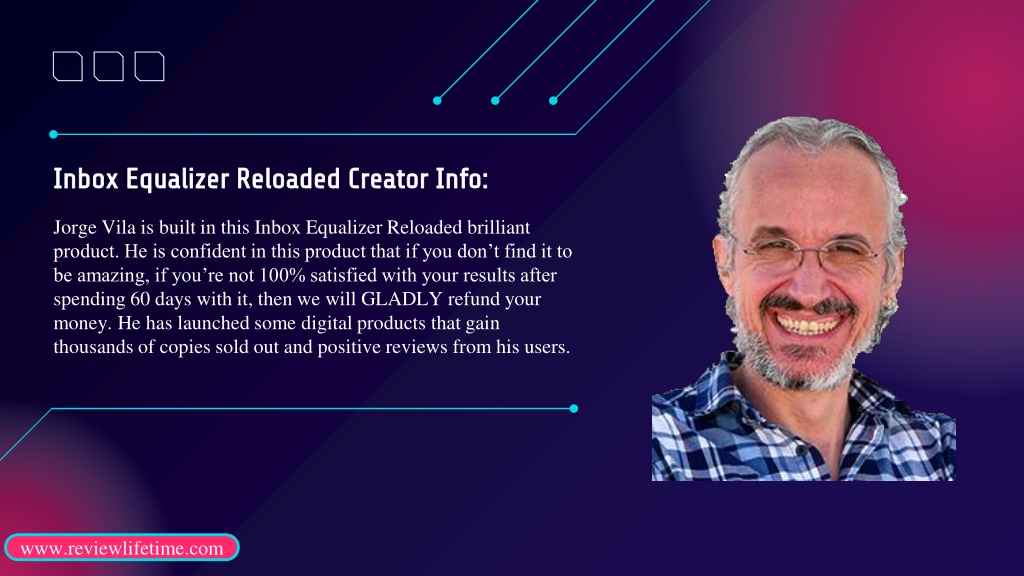 Inbox Equalizer Reloaded Creator Info:

Jorge Vila is built in this Inbox Equalizer Reloaded brilliant product. He is confident in this product that if you don’t find it to be amazing, if you’re not 100% satisfied with your results after spending 60 days with it, then we will GLADLY refund your money. He has launched some digital products that gain thousands of copies sold out and positive reviews from his users.

www.reviewlifetime.com